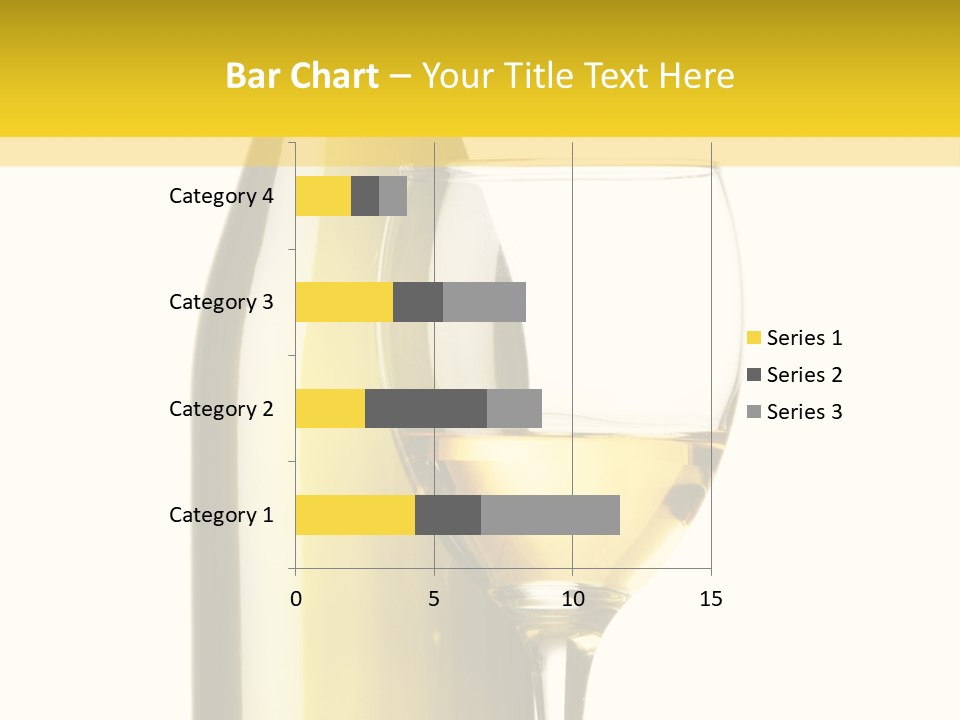 Bar Chart – Your Title Text Here

Category 4
Category 3
Category 2
Category 1

0
5
10
15

Series 1
Series 2
Series 3